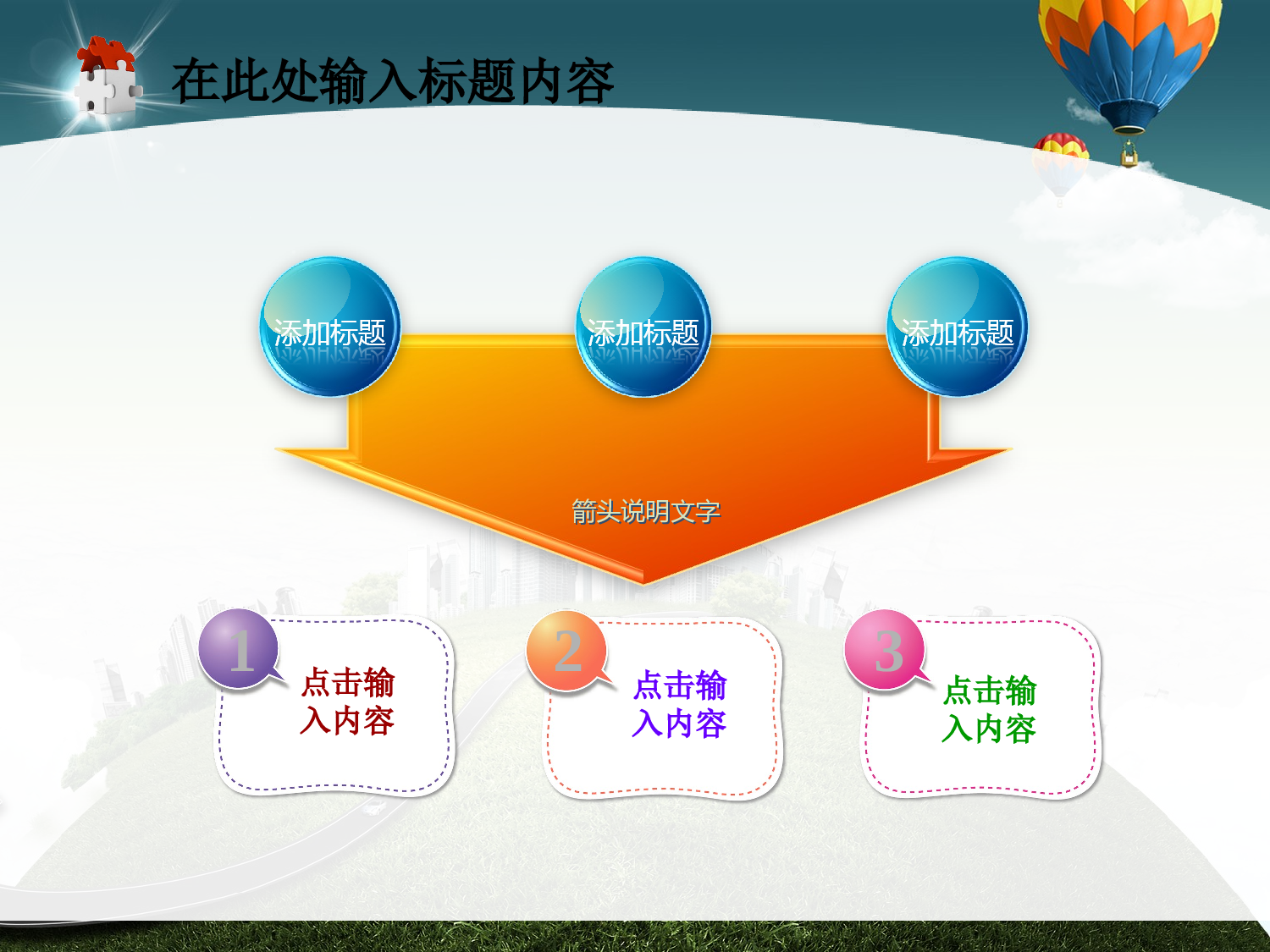 在此处输入标题内容

添加标题

添加标题

添加标题

箭头说明文字

1
点击输入内容

2
点击输入内容

3
点击输入内容